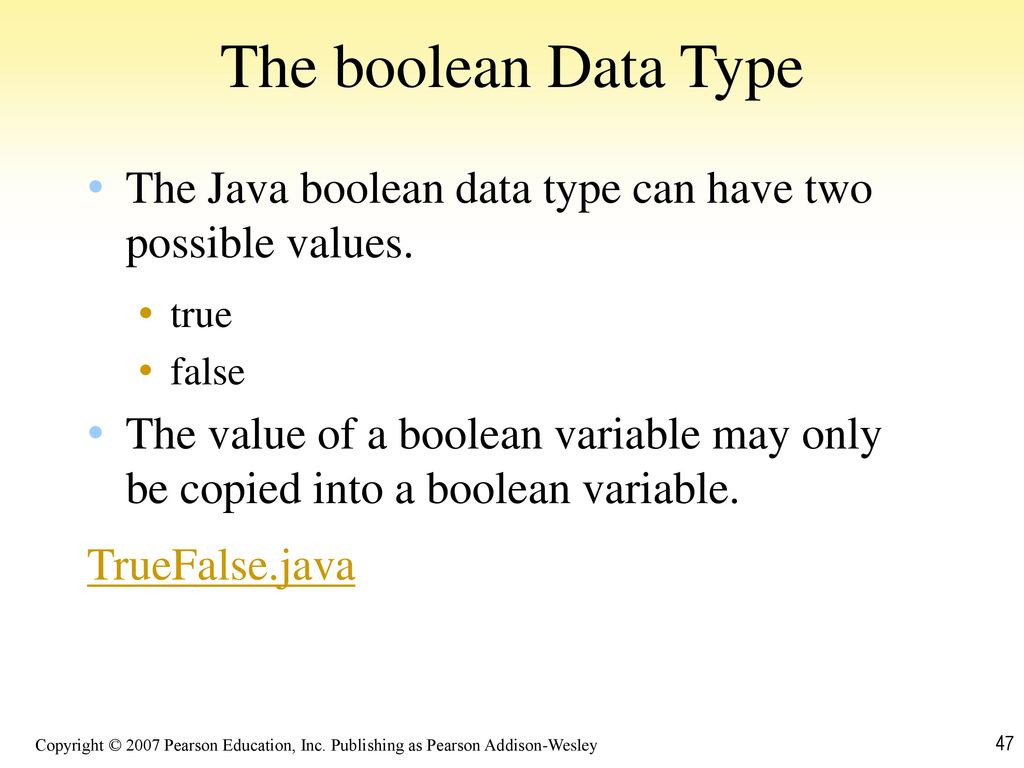 The boolean Data Type

• The Java boolean data type can have two possible values.

• true
• false

• The value of a boolean variable may only be copied into a boolean variable.

TrueFalse.java

Copyright © 2007 Pearson Education, Inc. Publishing as Pearson Addison-Wesley

47